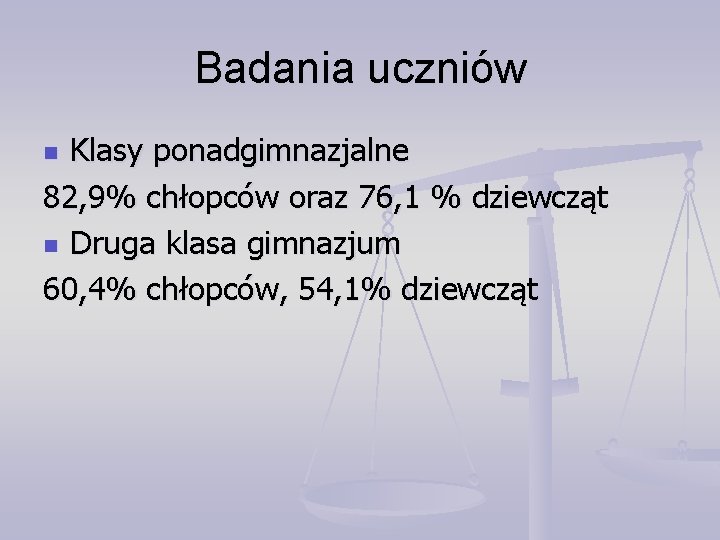 Badania uczniów

Klasy ponadgimnazjalne

82,9% chłopców oraz 76,1 % dziewcząt

Druga klasa gimnazjum

60,4% chłopców, 54,1% dziewcząt